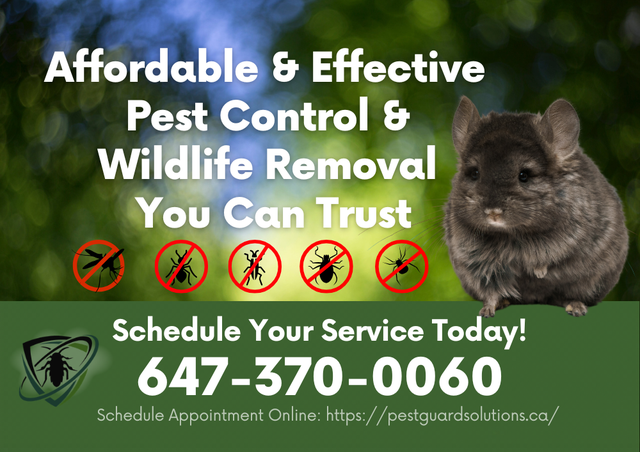 Affordable & Effective Pest Control & Wildlife Removal You Can Trust

Schedule Your Service Today!
647-370-0060
Schedule Appointment Online: https://pestguardsolutions.ca/